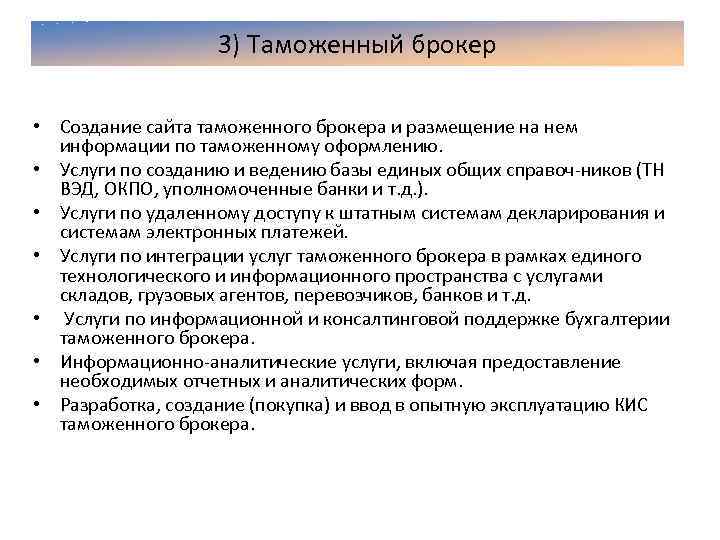 3) Таможенный брокер

• Создание сайта таможенного брокера и размещение на нем информации по таможенному оформлению.
• Услуги по созданию и ведению базы единых общих справоч-ников (ТН ВЭД, ОКПО, уполномоченные банки и т.д.).
• Услуги по удаленному доступу к штатным системам декларирования и системам электронных платежей.
• Услуги по интеграции услуг таможенного брокера в рамках единого технологического и информационного пространства с услугами складов, грузовых агентов, перевозчиков, банков и т.д.
• Услуги по информационной и консалтинговой поддержке бухгалтерии таможенного брокера.
• Информационно-аналитические услуги, включая предоставление необходимых отчетных и аналитических форм.
• Разработка, создание (покупка) и ввод в опытную эксплуатацию КИС таможенного брокера.